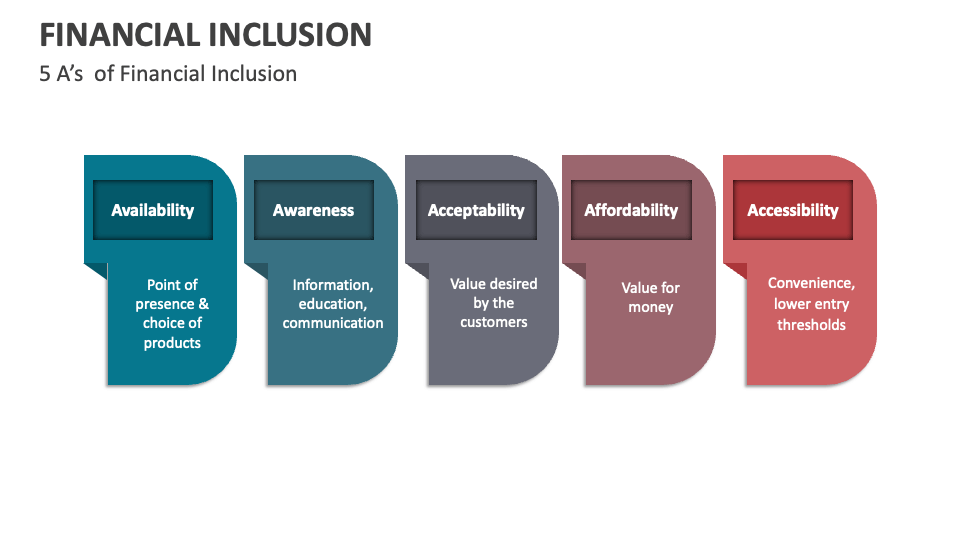 FINANCIAL INCLUSION

5 A's of Financial Inclusion

Availability

Point of presence & choice of products

Awareness

Information, education, communication

Acceptability

Value desired by the customers

Affordability

Value for money

Accessibility

Convenience, lower entry thresholds